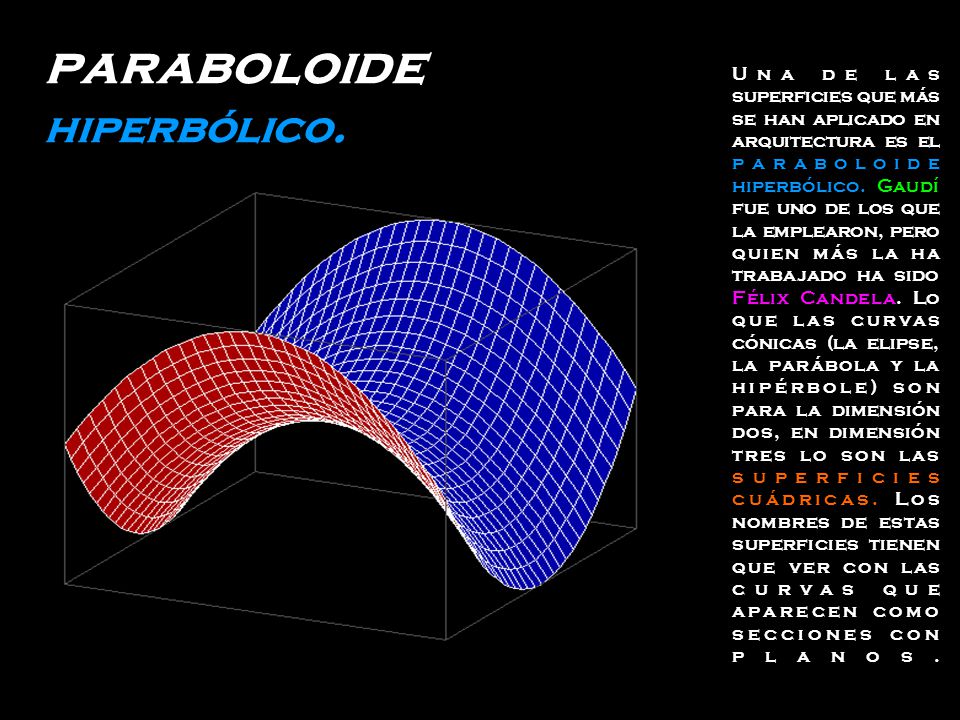 PARABOLOIDE
HIPERBÓLICO.

Una de las superficies que más se han aplicado en arquitectura es el paraboloide hiperbólico. Gaudí fue uno de los que la emplearon, pero quien más la ha trabajado ha sido Félix Candela. Lo que las curvas cónicas (la elipse, la parábola y la hipérbole) son para la dimensión dos, en dimensión tres lo son las superficies cuádricas. Los nombres de estas superficies tienen que ver con las curvas que aparecen como secciones con planos.